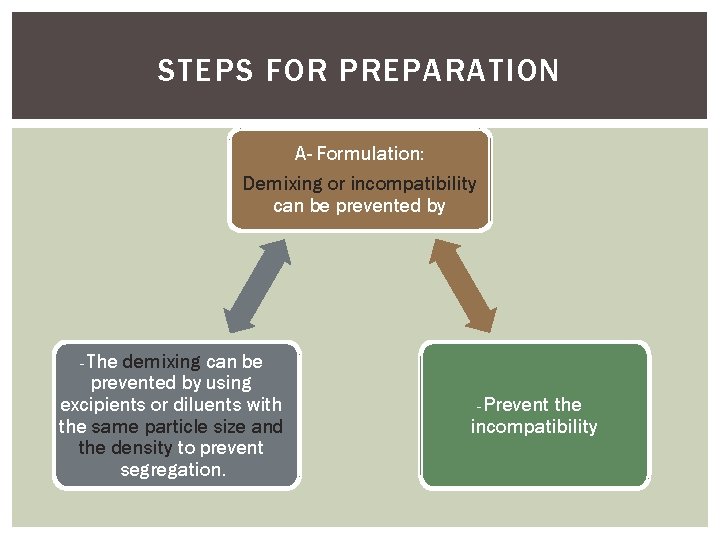 STEPS FOR PREPARATION

A- Formulation:

Demixing or incompatibility can be prevented by

-The demixing can be prevented by using excipients or diluents with the same particle size and the density to prevent segregation.

-Prevent the incompatibility